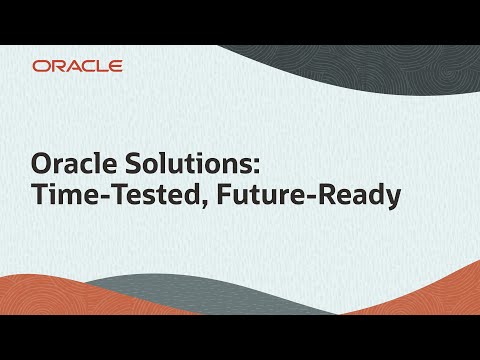 ORACLE

Oracle Solutions:
Time-Tested, Future-Ready